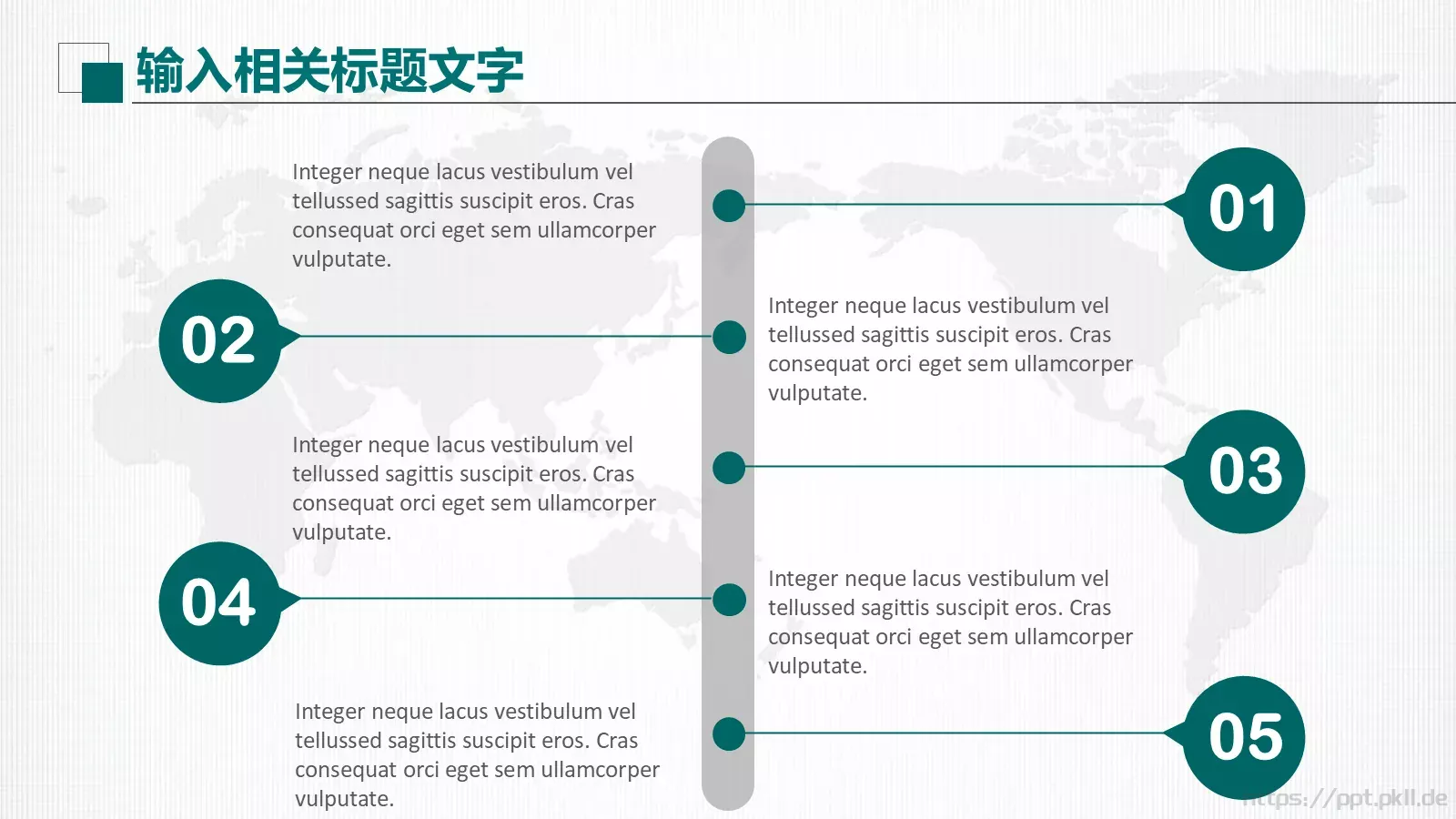 输入相关标题文字

Integer neque lacus vestibulum vel tellussed sagittis suscipit eros. Cras consequat orci eget sem ullamcorper vulputate.

01

02

Integer neque lacus vestibulum vel tellussed sagittis suscipit eros. Cras consequat orci eget sem ullamcorper vulputate.

Integer neque lacus vestibulum vel tellussed sagittis suscipit eros. Cras consequat orci eget sem ullamcorper vulputate.

03

04

Integer neque lacus vestibulum vel tellussed sagittis suscipit eros. Cras consequat orci eget sem ullamcorper vulputate.

Integer neque lacus vestibulum vel tellussed sagittis suscipit eros. Cras consequat orci eget sem ullamcorper vulputate.

05

https://ppt.pkll.de